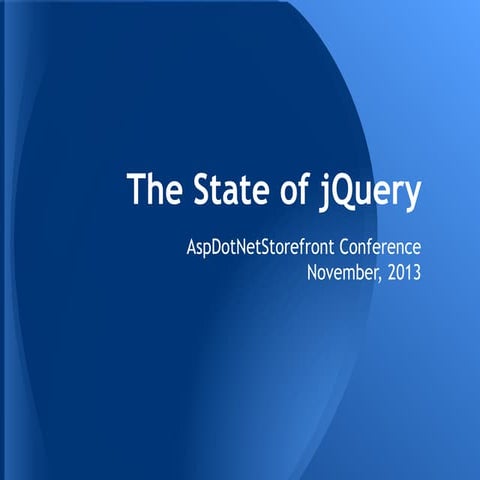 The State of jQuery

AspDotNetStorefront Conference
November, 2013